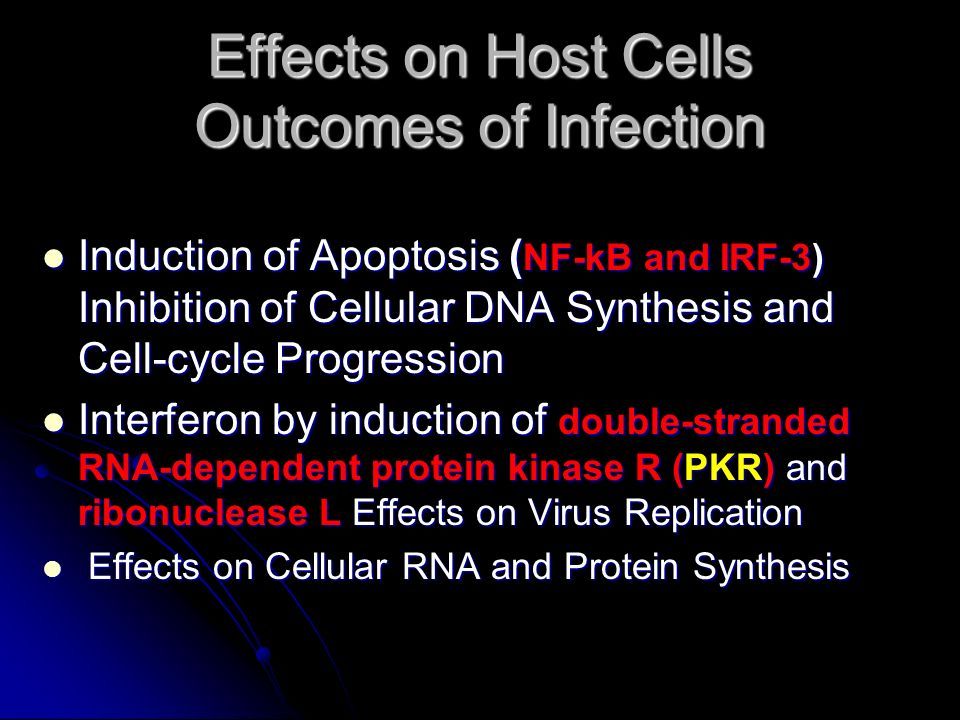 Effects on Host Cells
Outcomes of Infection

- Induction of Apoptosis (NF-kB and IRF-3) Inhibition of Cellular DNA Synthesis and Cell-cycle Progression
- Interferon by induction of double-stranded RNA-dependent protein kinase R (PKR) and ribonuclease L Effects on Virus Replication
- Effects on Cellular RNA and Protein Synthesis